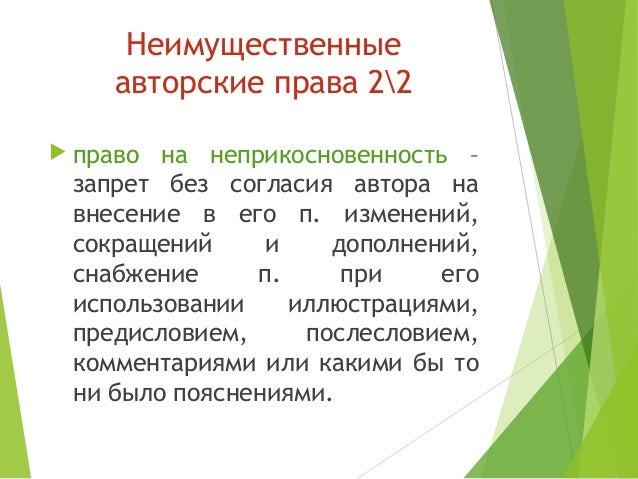 Неимущественные авторские права 2\2

право на неприкосновенность – запрет без согласия автора на внесение в его п. изменений, сокращений и дополнений, снабжение п. при его использовании иллюстрациями, предисловием, послесловием, комментариями или какими бы то ни было пояснениями.